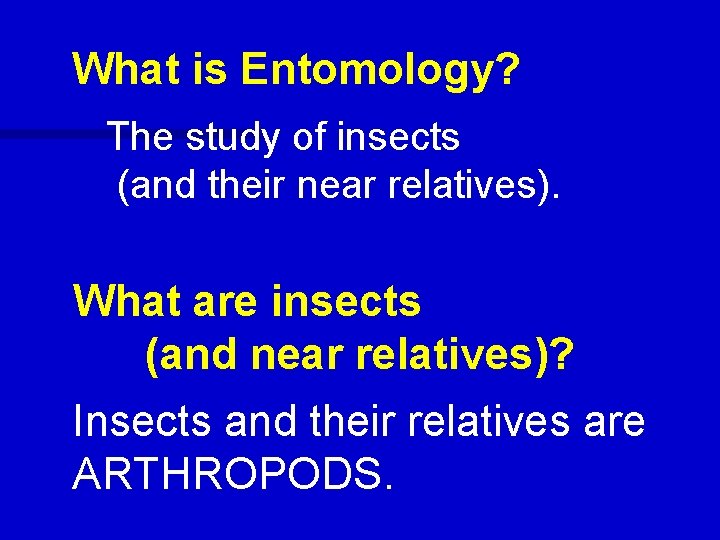 What is Entomology?

The study of insects (and their near relatives).

What are insects (and near relatives)?

Insects and their relatives are ARTHROPODS.